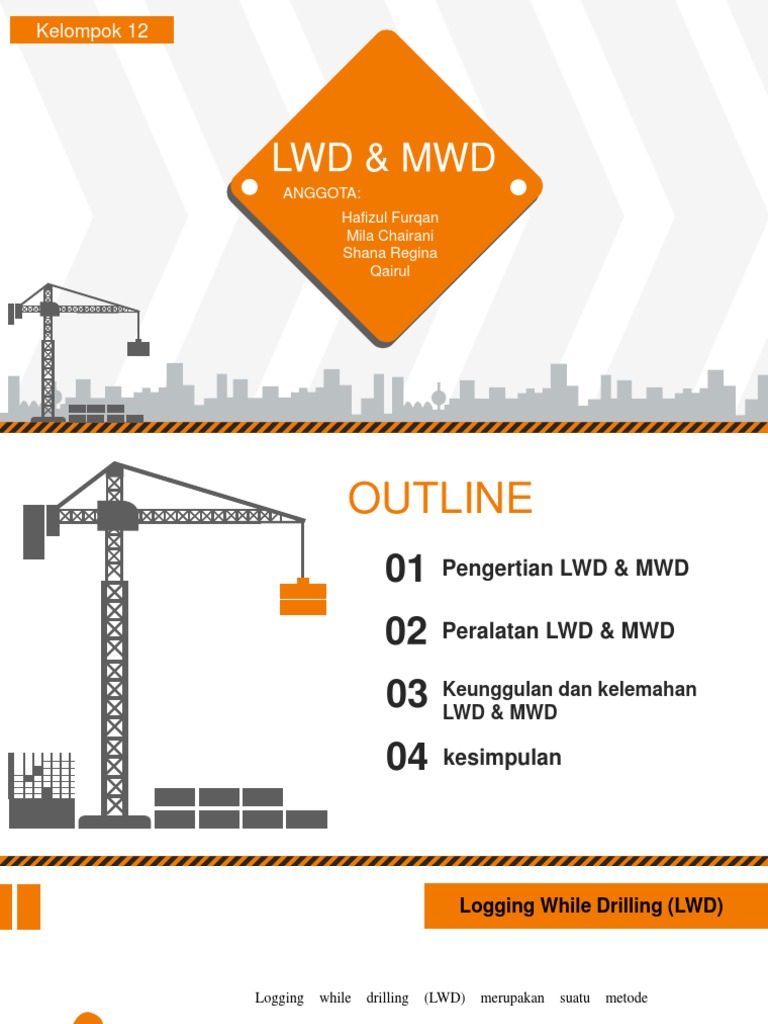 Kelompok 12

LWD & MWD

ANGGOTA:
Hafizul Furqan
Mila Chairani
Shana Regina
Qairul

OUTLINE

01 Pengertian LWD & MWD

02 Peralatan LWD & MWD

03 Keunggulan dan kelemahan LWD & MWD

04 kesimpulan

Logging While Drilling (LWD)

Logging while drilling (LWD) merupakan suatu metode